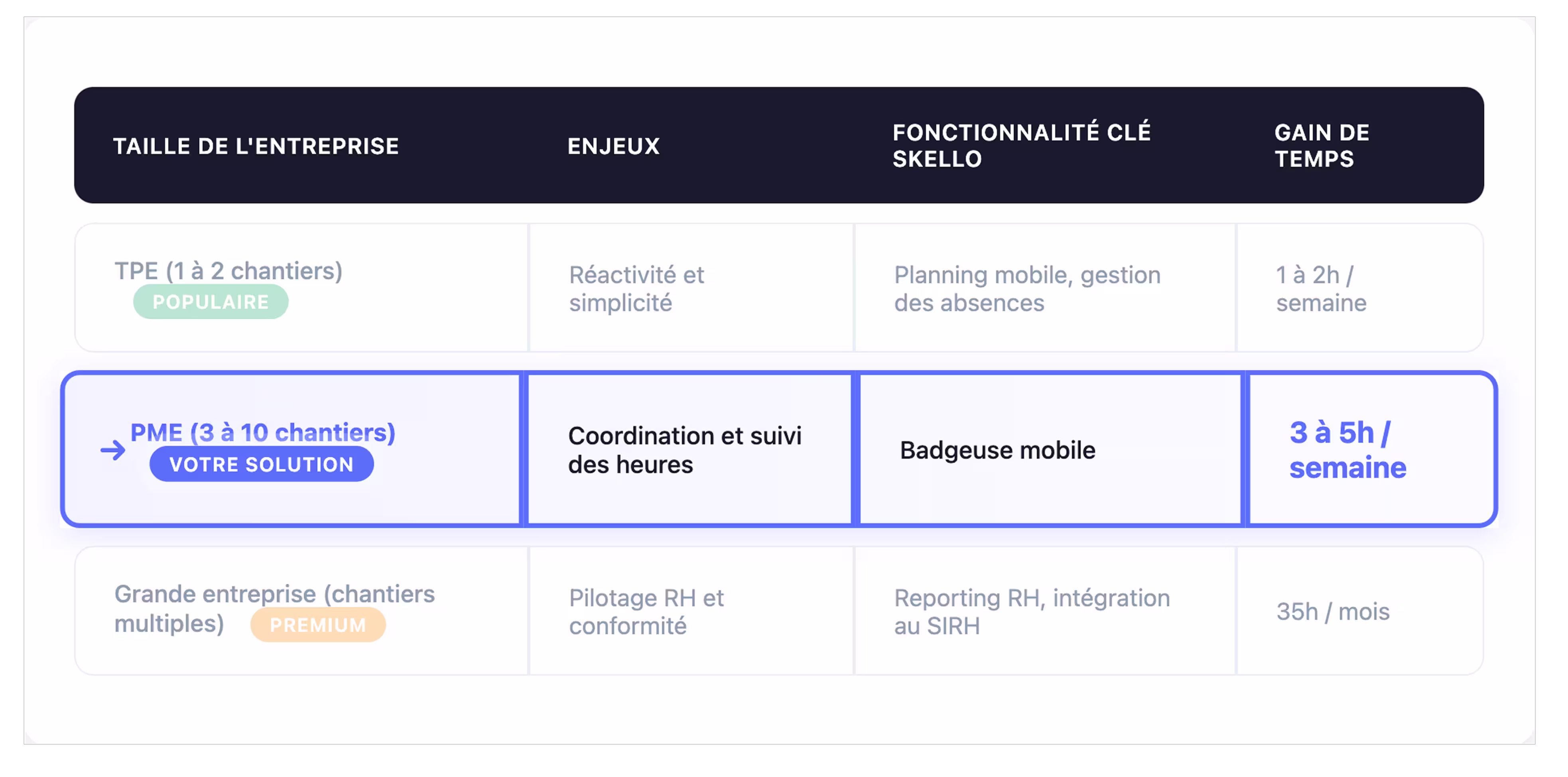 | TAILLE DE L'ENTREPRISE | ENJEUX | FONCTIONNALITÉ CLÉ SKELLO | GAIN DE TEMPS |
|---|---|---|---|
| TPE (1 à 2 chantiers) POPULAIRE | Réactivité et simplicité | Planning mobile, gestion des absences | 1 à 2h / semaine |
| → PME (3 à 10 chantiers) VOTRE SOLUTION | Coordination et suivi des heures | Badgeuse mobile | 3 à 5h / semaine |
| Grande entreprise (chantiers multiples) PREMIUM | Pilotage RH et conformité | Reporting RH, intégration au SIRH | 35h / mois |